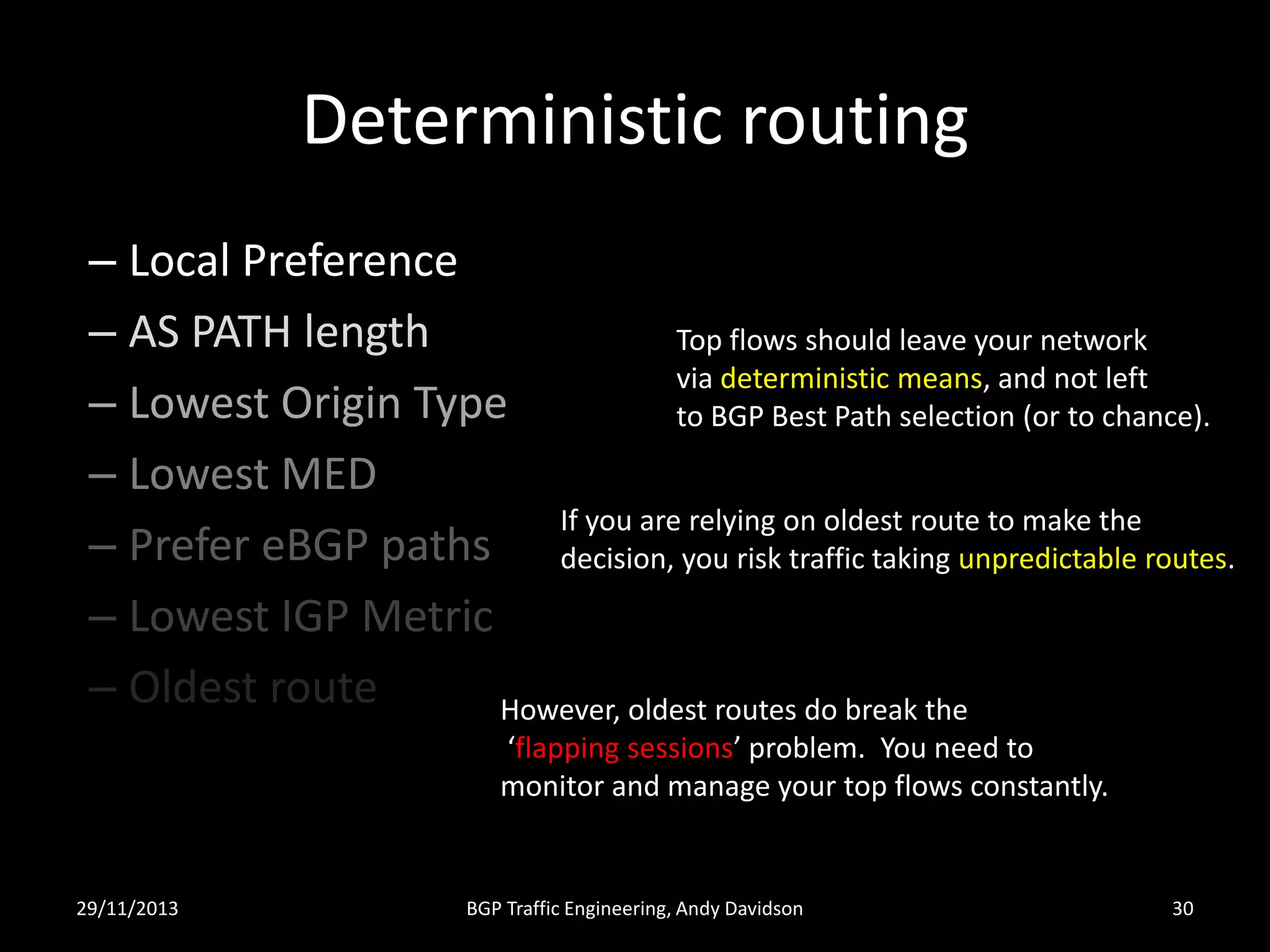 Deterministic routing

– Local Preference
– AS PATH length
– Lowest Origin Type
– Lowest MED
– Prefer eBGP paths
– Lowest IGP Metric
– Oldest route

Top flows should leave your network via deterministic means, and not left to BGP Best Path selection (or to chance).

If you are relying on oldest route to make the decision, you risk traffic taking unpredictable routes.

However, oldest routes do break the ‘flapping sessions’ problem. You need to monitor and manage your top flows constantly.

29/11/2013

BGP Traffic Engineering, Andy Davidson

30